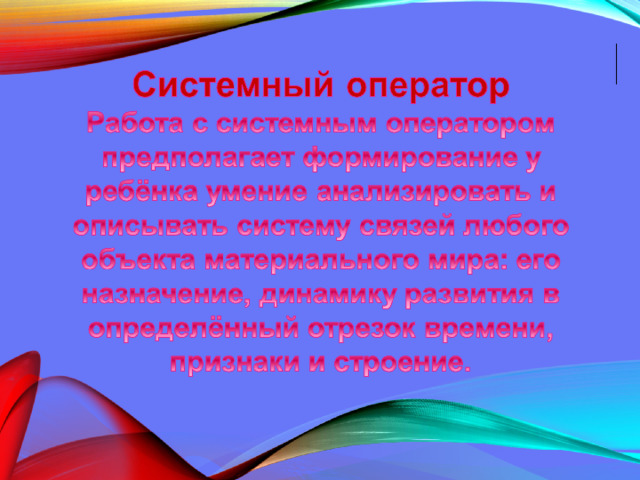 Системный оператор
Работа с системным оператором предполагает формирование у ребёнка умение анализировать и описывать систему связей любого объекта материального мира: его назначение, динамику развития в определённый отрезок времени, признаки и строение.